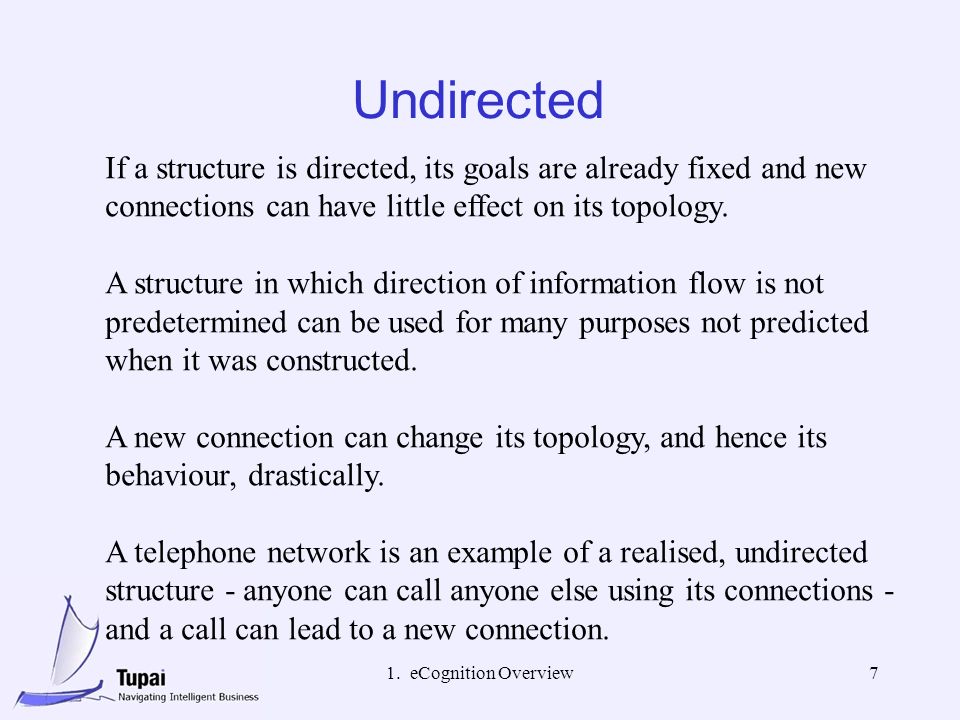 Undirected

If a structure is directed, its goals are already fixed and new connections can have little effect on its topology.

A structure in which direction of information flow is not predetermined can be used for many purposes not predicted when it was constructed.

A new connection can change its topology, and hence its behaviour, drastically.

A telephone network is an example of a realised, undirected structure - anyone can call anyone else using its connections - and a call can lead to a new connection.

Tupai
Navigating Intelligent Business

1. eCognition Overview

7